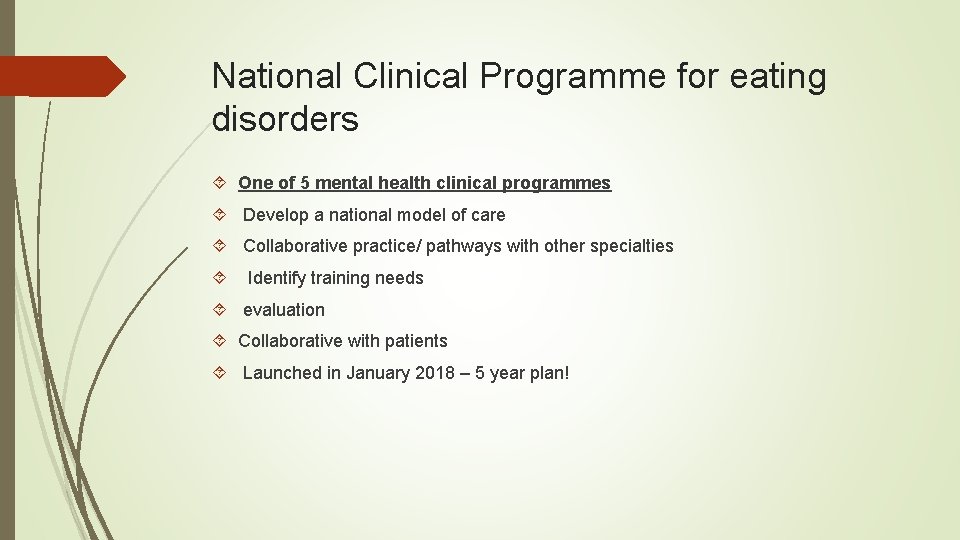 National Clinical Programme for eating disorders

One of 5 mental health clinical programmes

Develop a national model of care

Collaborative practice/ pathways with other specialties

Identify training needs

evaluation

Collaborative with patients

Launched in January 2018 – 5 year plan!